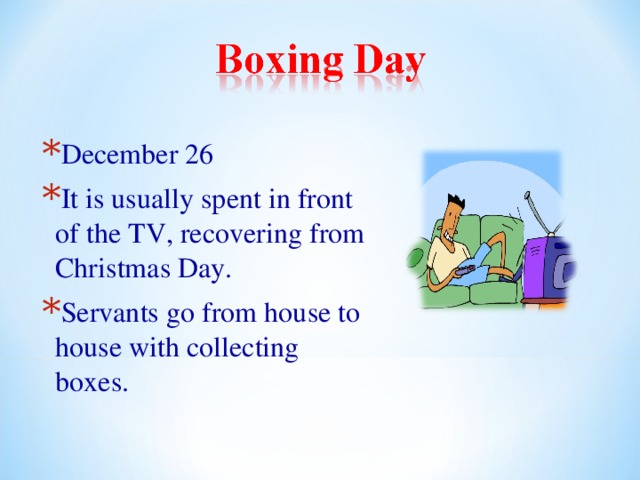 Boxing Day

*December 26

*It is usually spent in front of the TV, recovering from Christmas Day.

*Servants go from house to house with collecting boxes.